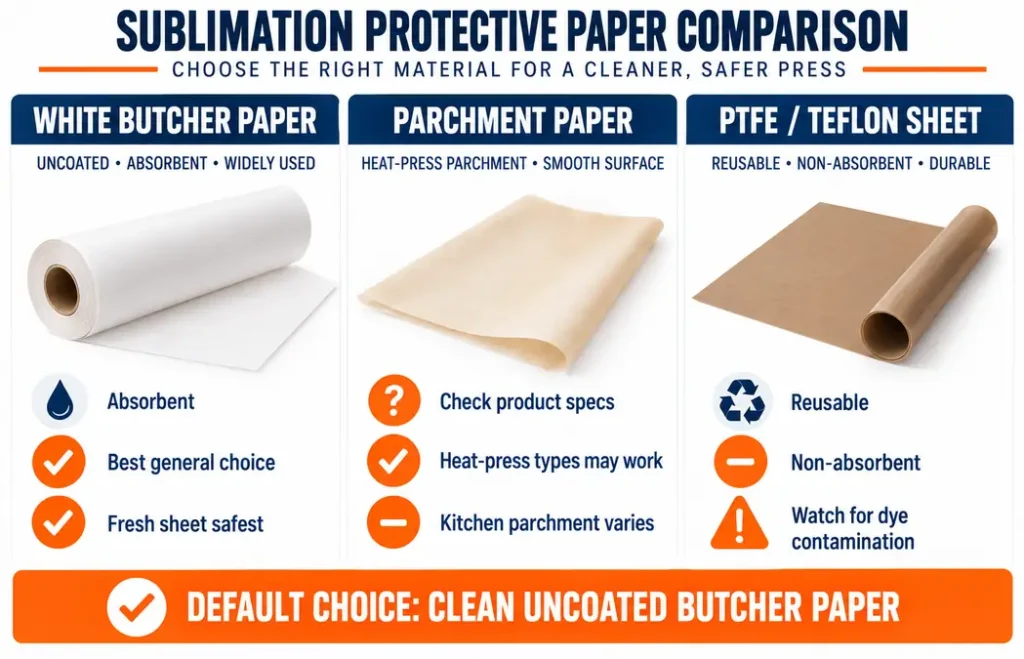 SUBLIMATION PROTECTIVE PAPER COMPARISON

CHOOSE THE RIGHT MATERIAL FOR A CLEANER, SAFER PRESS

WHITE BUTCHER PAPER

UNCOATED • ABSORBENT • WIDELY USED

Absorbent

Best general choice

Fresh sheet safest

PARCHMENT PAPER

HEAT-PRESS PARCHMENT • SMOOTH SURFACE

Check product specs

Heat-press types may work

Kitchen parchment varies

PTFE / TEFLON SHEET

REUSABLE • NON-ABSORBENT • DURABLE

Reusable

Non-absorbent

Watch for dye contamination

DEFAULT CHOICE: CLEAN UNCOATED BUTCHER PAPER